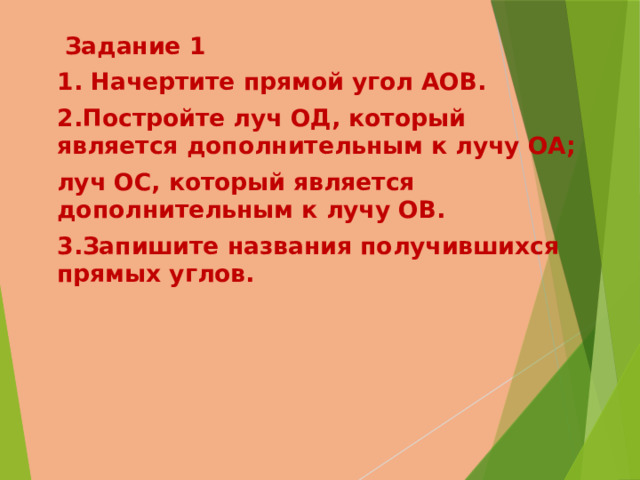 Задание 1

1. Начертите прямой угол АОВ.

2.Постройте луч ОД, который является дополнительным к лучу ОА;

луч ОС, который является дополнительным к лучу ОВ.

3.Запишите названия получившихся прямых углов.